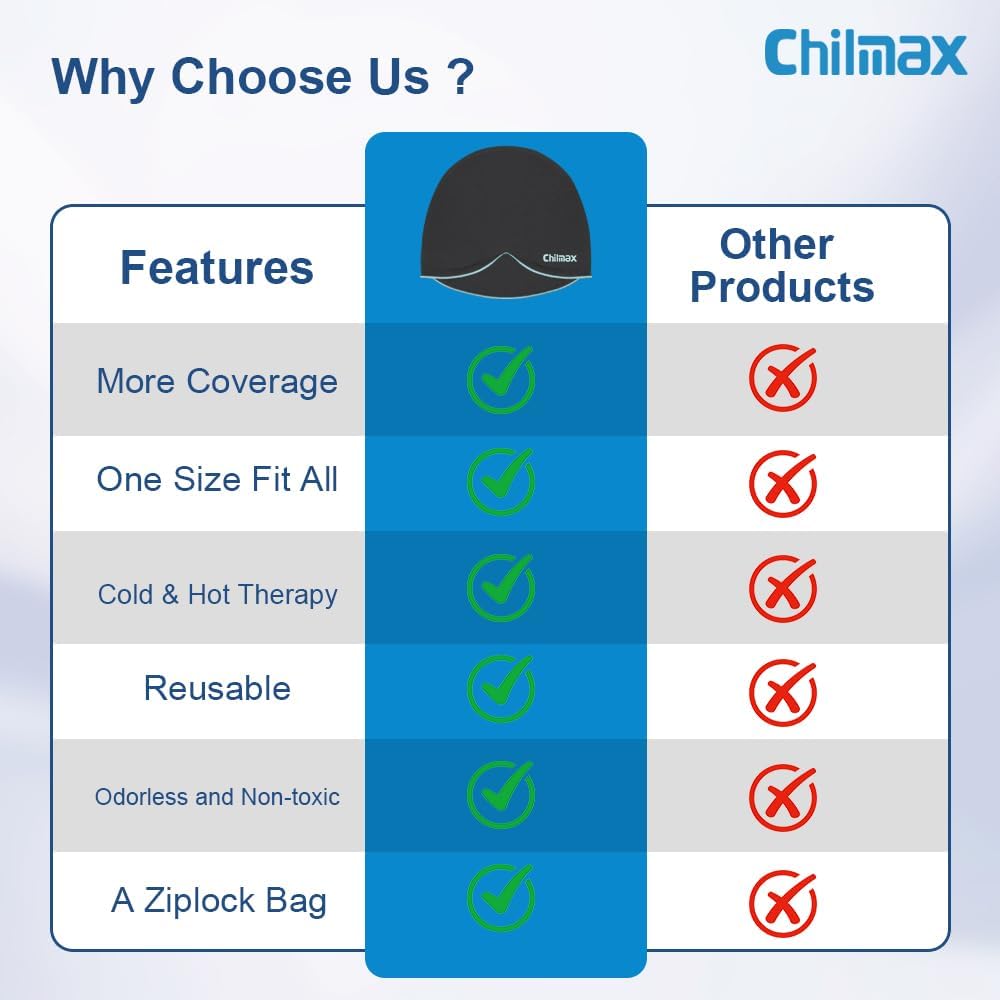 Why Choose Us ?

Chilmax

| Features | Chilmax | Other Products |
|---|---|---|
| More Coverage | ✓ | ✗ |
| One Size Fit All | ✓ | ✗ |
| Cold & Hot Therapy | ✓ | ✗ |
| Reusable | ✓ | ✗ |
| Odorless and Non-toxic | ✓ | ✗ |
| A Ziplock Bag | ✓ | ✗ |